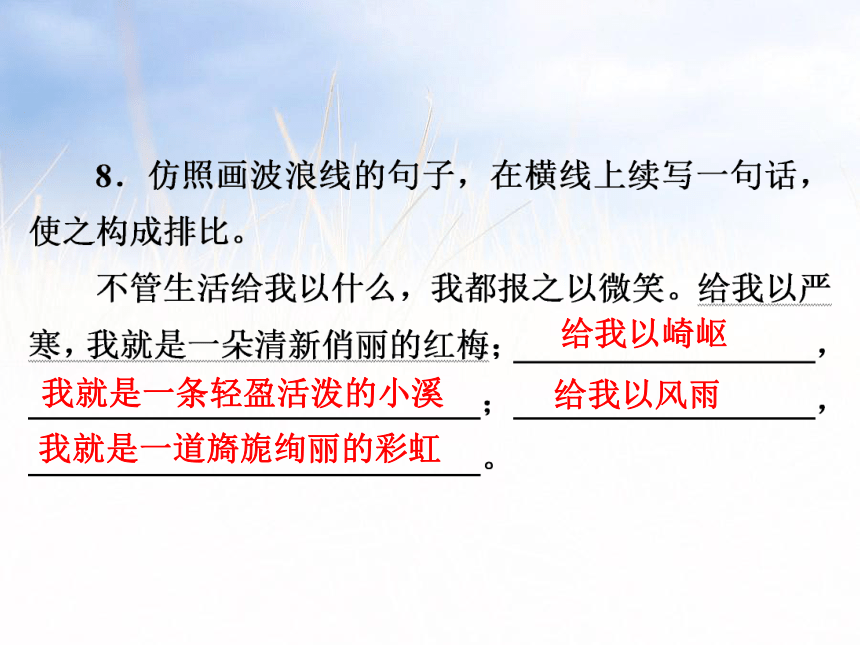 8．仿照画波浪线的句子，在横线上续写一句话，使之构成排比。

不管生活给我以什么，我都报之以微笑。给我以严寒，我就是一朵清新俏丽的红梅；给我以崎岖，我就是一条轻盈活泼的小溪；给我以风雨，我就是一道旖旎绚丽的彩虹。